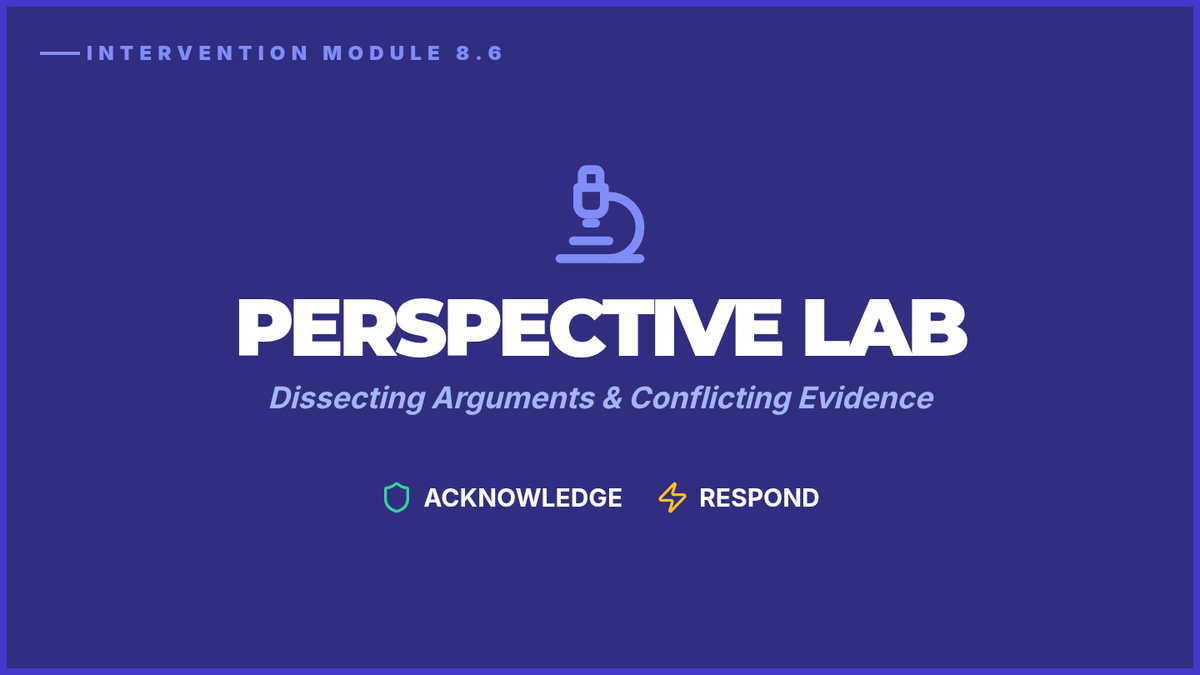 INTERVENTION MODULE 8.6

PERSPECTIVE LAB

Dissecting Arguments & Conflicting Evidence

ACKNOWLEDGE RESPOND